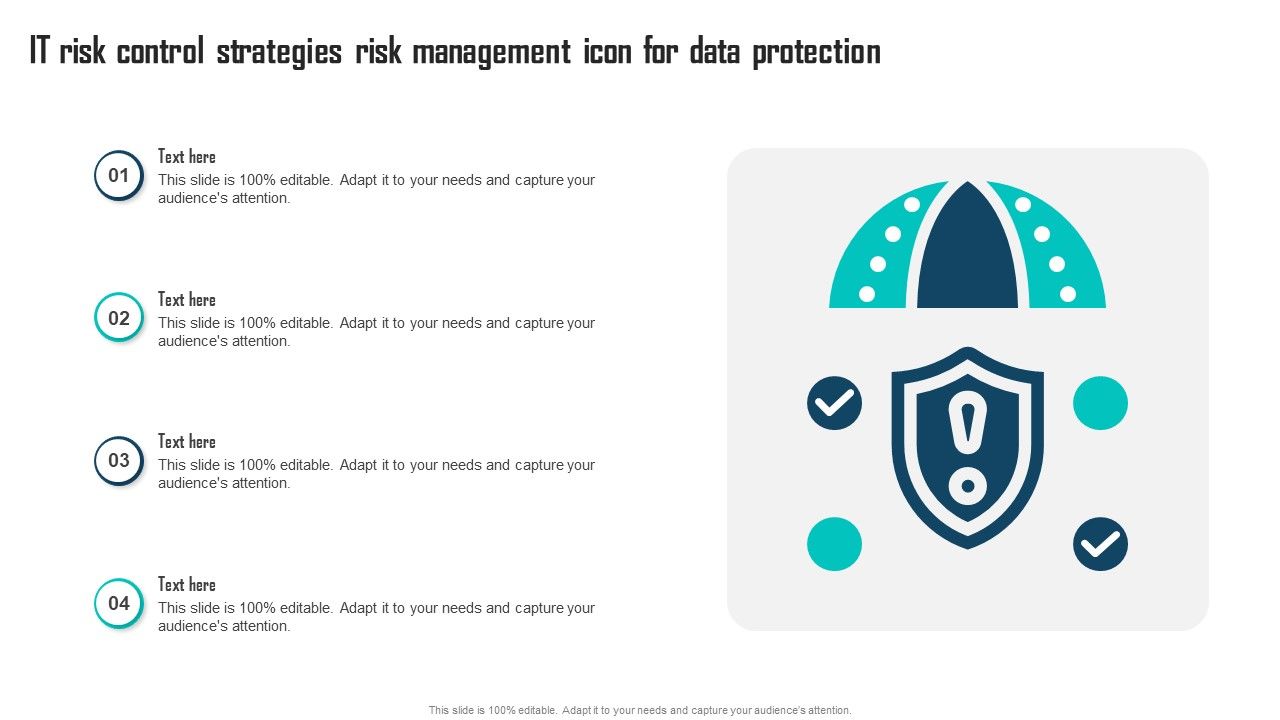 IT risk control strategies risk management icon for data protection

01
Text here
This slide is 100% editable. Adapt it to your needs and capture your audience's attention.

02
Text here
This slide is 100% editable. Adapt it to your needs and capture your audience's attention.

03
Text here
This slide is 100% editable. Adapt it to your needs and capture your audience's attention.

04
Text here
This slide is 100% editable. Adapt it to your needs and capture your audience's attention.

This slide is 100% editable. Adapt it to your needs and capture your audience's attention.